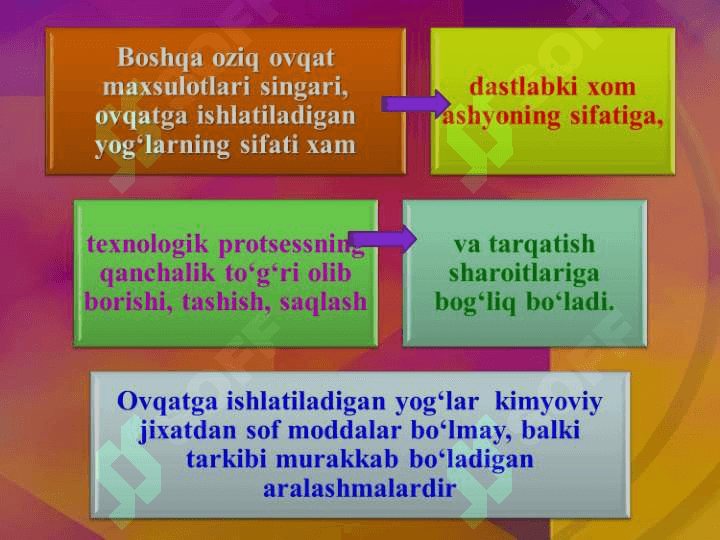 Boshqa oziq ovqat maxsulotlari singari, ovqatga ishlatiladigan yog‘larning sifati xam

dastlabki xom ashyoning sifatiga,

texnologik protsessning qanchalik to‘g‘ri olib borishi, tashish, saqlash

va tarqatish sharoitlariga bog‘liq bo‘ladi.

Ovqatga ishlatiladigan yog‘lar kimyoviy jixatdan sof moddalar bo‘lmay, balki tarkibi murakkab bo‘ladigan aralashmalardir